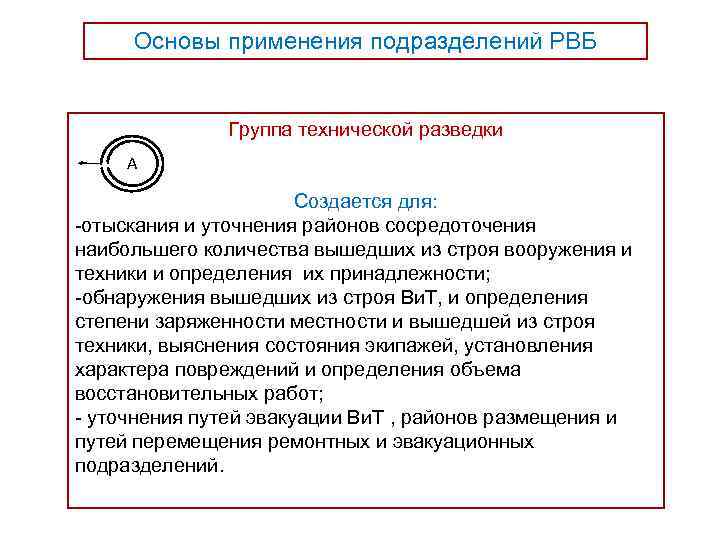 Основы применения подразделений РВБ

Группа технической разведки

А

Создается для:
-отыскания и уточнения районов сосредоточения наибольшего количества вышедших из строя вооружения и техники и определения их принадлежности;
-обнаружения вышедших из строя ВиТ, и определения степени заряженности местности и вышедшей из строя техники, выяснения состояния экипажей, установления характера повреждений и определения объема восстановительных работ;
- уточнения путей эвакуации ВиТ , районов размещения и путей перемещения ремонтных и эвакуационных подразделений.